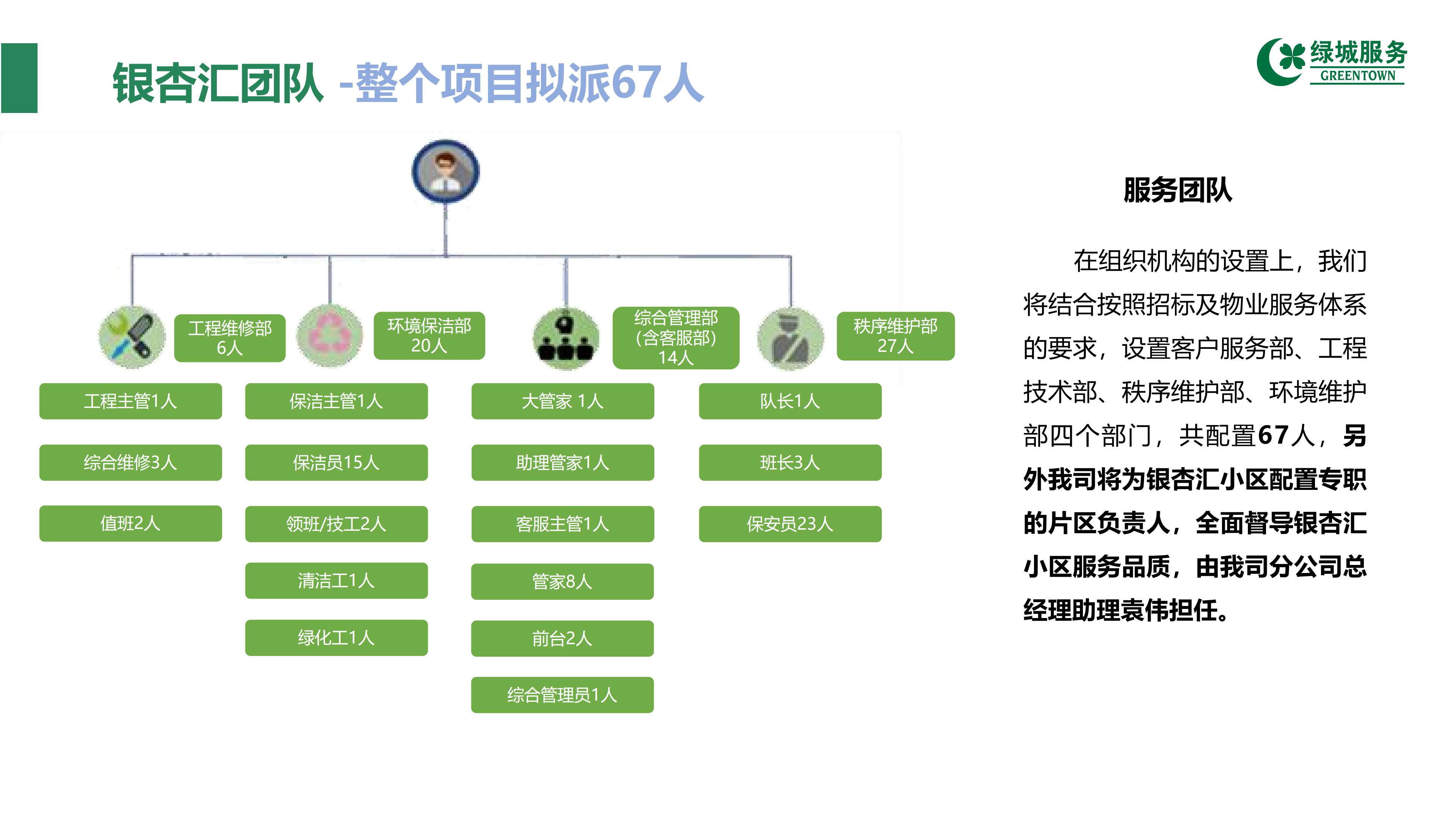 银杏汇团队 -整个项目拟派67人

绿城服务
GREENTOWN

工程维修部
6人

环境保洁部
20人

综合管理部
(含客服部)
14人

秩序维护部
27人

工程主管1人

综合维修3人

值班2人

保洁主管1人

保洁员15人

领班/技工2人

清洁工1人

绿化工1人

大管家 1人

助理管家1人

客服主管1人

管家8人

前台2人

综合管理员1人

队长1人

班长3人

保安员23人

服务团队

在组织机构的设置上，我们将结合按照招标及物业服务体系的要求，设置客户服务部、工程技术部、秩序维护部、环境维护部四个部门，共配置67人，另外我司将为银杏汇小区配置专职的片区负责人，全面督导银杏汇小区服务品质，由我司分公司总经理助理袁伟担任。